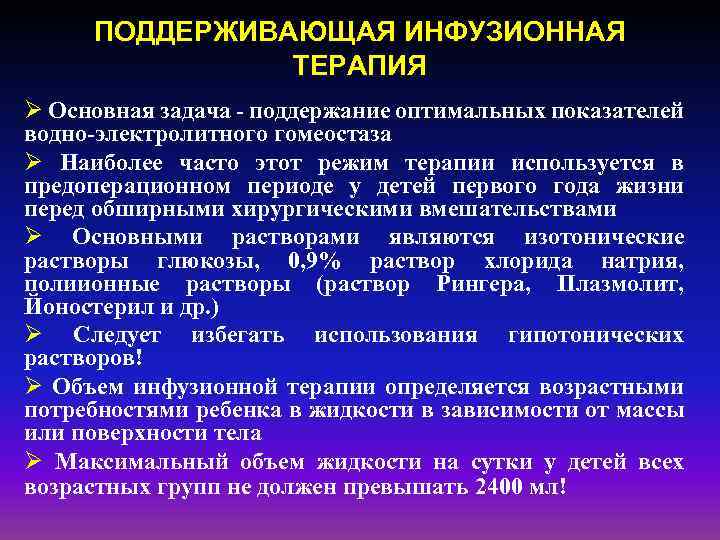 ПОДДЕРЖИВАЮЩАЯ ИНФУЗИОННАЯ ТЕРАПИЯ

➢ Основная задача - поддержание оптимальных показателей водно-электролитного гомеостаза

➢ Наиболее часто этот режим терапии используется в предоперационном периоде у детей первого года жизни перед обширными хирургическими вмешательствами

➢ Основными растворами являются изотонические растворы глюкозы, 0,9% раствор хлорида натрия, полиионные растворы (раствор Рингера, Плазмолит, Йоностерил и др.)

➢ Следует избегать использования гипотонических растворов!

➢ Объем инфузионной терапии определяется возрастными потребностями ребенка в жидкости в зависимости от массы или поверхности тела

➢ Максимальный объем жидкости на сутки у детей всех возрастных групп не должен превышать 2400 мл!